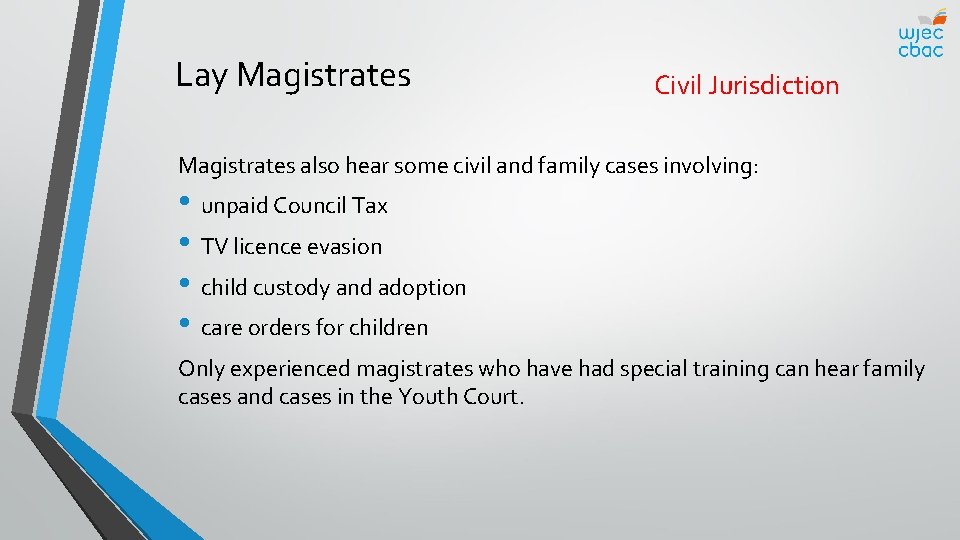 wjec
cbac

Lay Magistrates

Civil Jurisdiction

Magistrates also hear some civil and family cases involving:

• unpaid Council Tax
• TV licence evasion
• child custody and adoption
• care orders for children

Only experienced magistrates who have had special training can hear family cases and cases in the Youth Court.